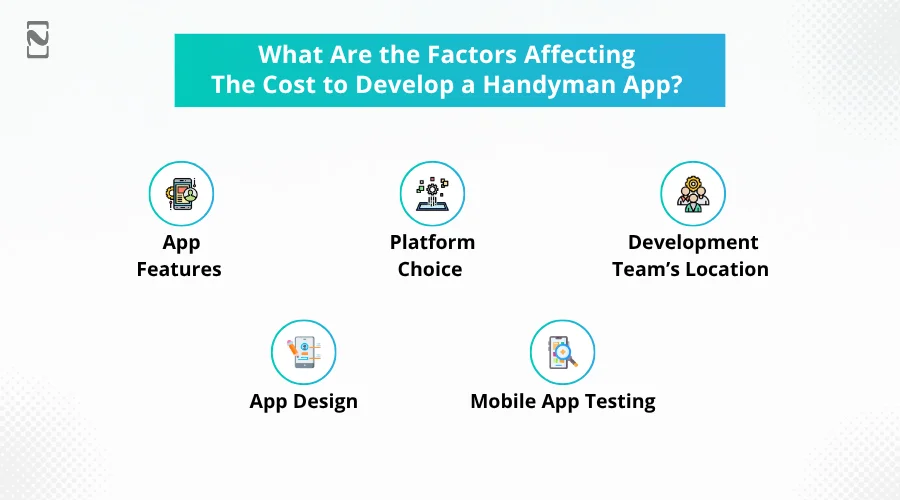 What Are the Factors Affecting The Cost to Develop a Handyman App?

App Features

Platform Choice

Development Team's Location

App Design

Mobile App Testing